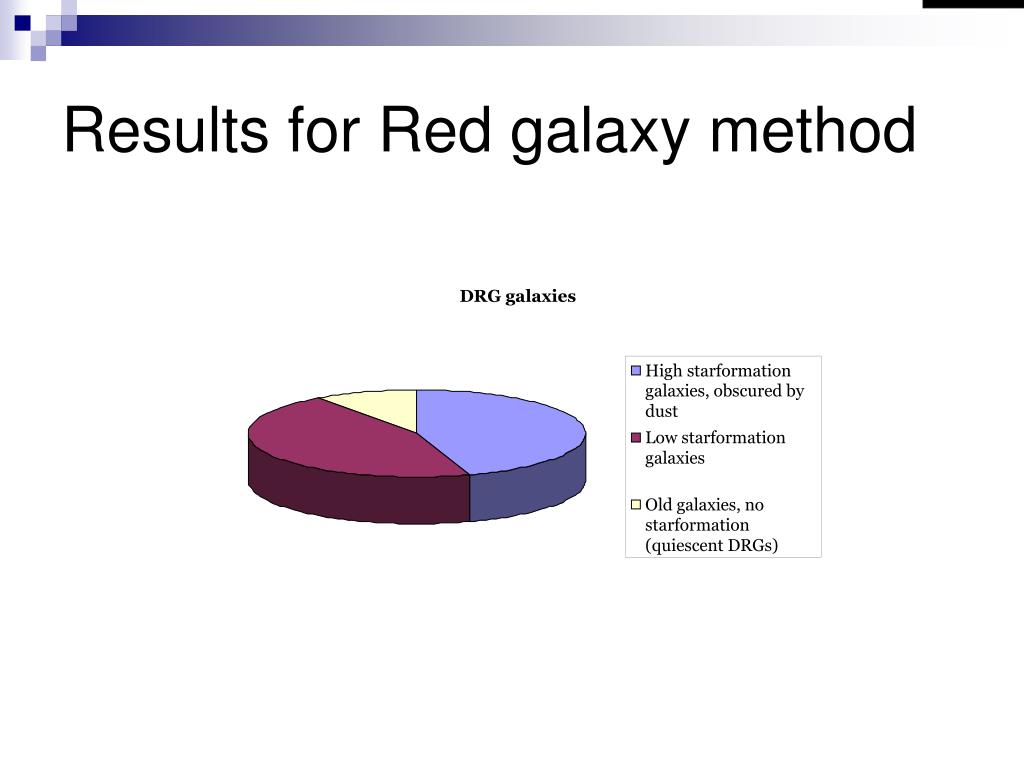 Results for Red galaxy method

DRG galaxies

High starformation galaxies, obscured by dust

Low starformation galaxies

Old galaxies, no starformation (quiescent DRGs)